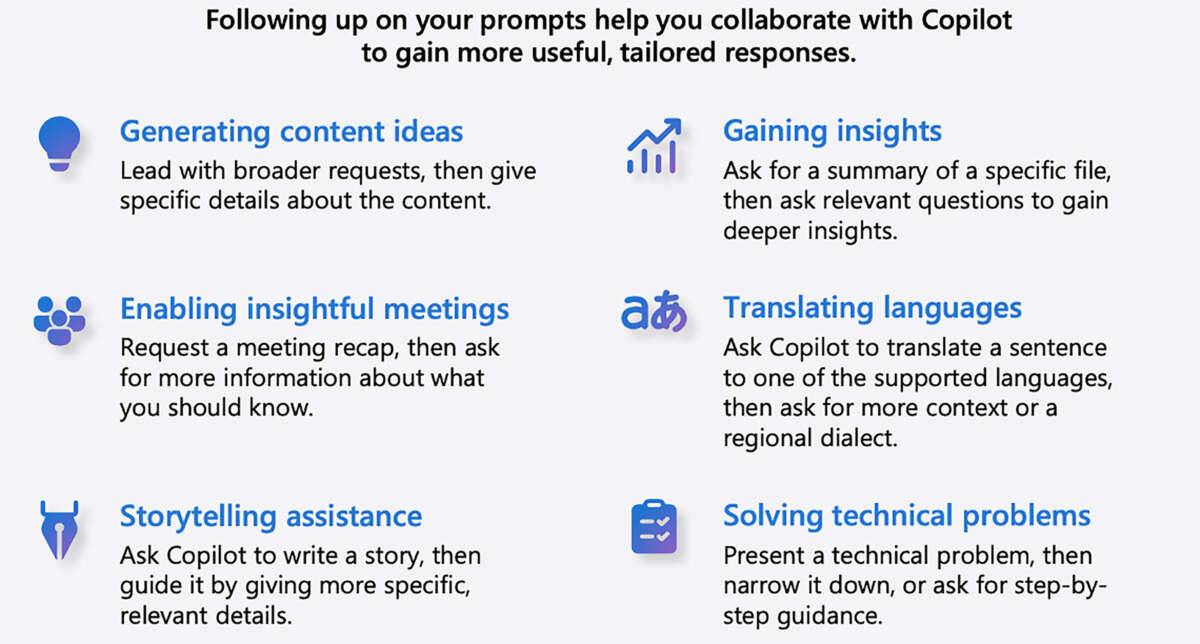 Following up on your prompts help you collaborate with Copilot to gain more useful, tailored responses.

Generating content ideas
Lead with broader requests, then give specific details about the content.

Enabling insightful meetings
Request a meeting recap, then ask for more information about what you should know.

Storytelling assistance
Ask Copilot to write a story, then guide it by giving more specific, relevant details.

Gaining insights
Ask for a summary of a specific file, then ask relevant questions to gain deeper insights.

aあ

Translating languages
Ask Copilot to translate a sentence to one of the supported languages, then ask for more context or a regional dialect.

Solving technical problems
Present a technical problem, then narrow it down, or ask for step-by-step guidance.